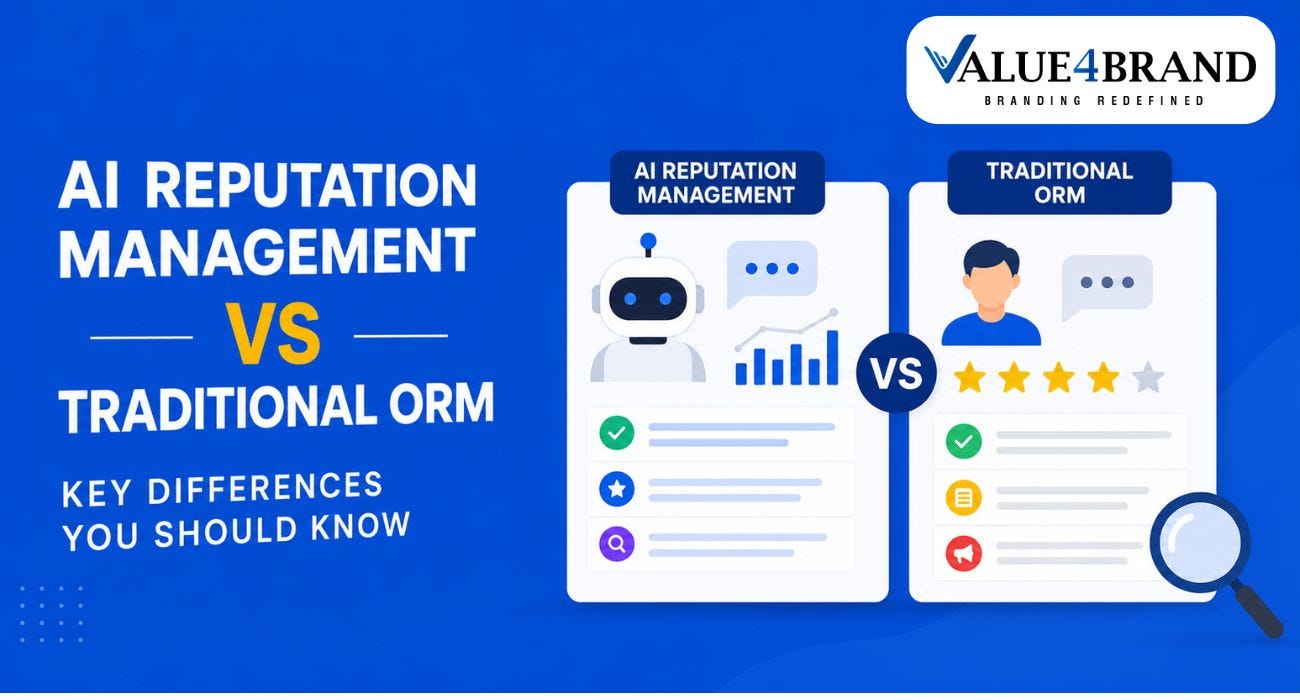 VALUE4BRAND
BRANDING REDEFINED

AI REPUTATION MANAGEMENT
VS
TRADITIONAL ORM

KEY DIFFERENCES YOU SHOULD KNOW

AI REPUTATION MANAGEMENT

VS

TRADITIONAL ORM